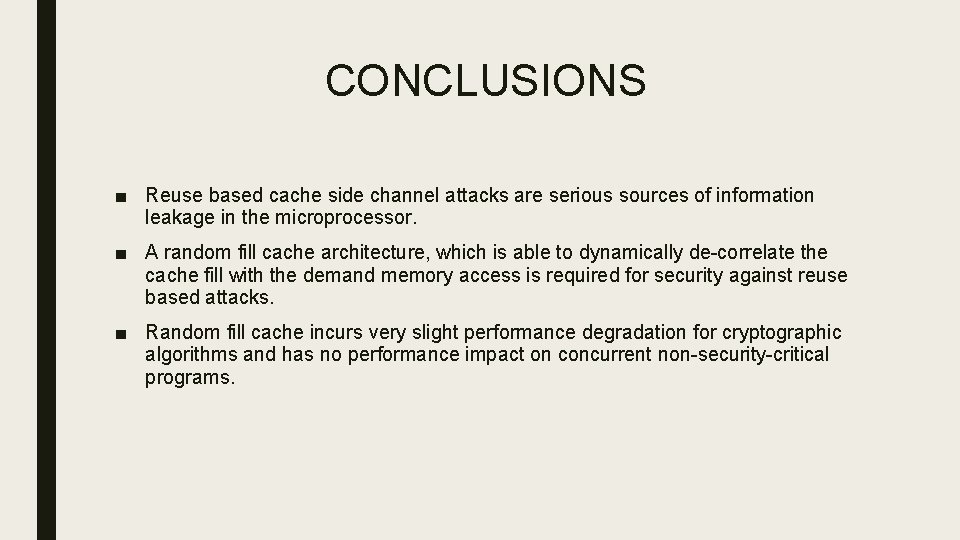 CONCLUSIONS

■ Reuse based cache side channel attacks are serious sources of information leakage in the microprocessor.

■ A random fill cache architecture, which is able to dynamically de-correlate the cache fill with the demand memory access is required for security against reuse based attacks.

■ Random fill cache incurs very slight performance degradation for cryptographic algorithms and has no performance impact on concurrent non-security-critical programs.